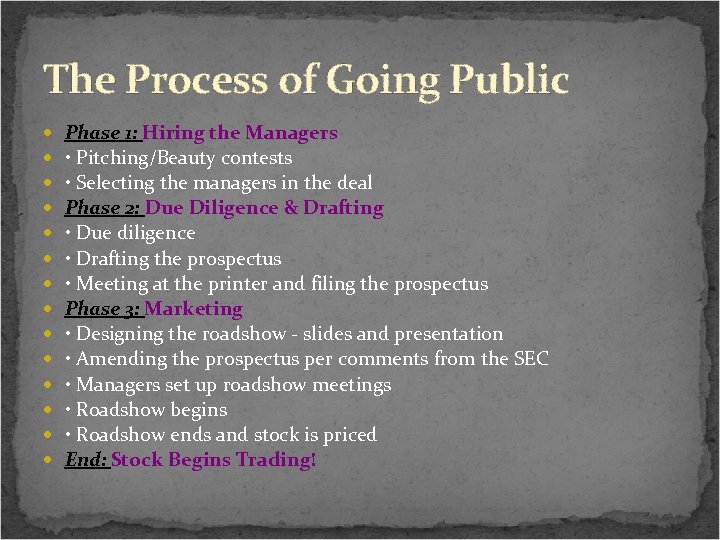 The Process of Going Public

- Phase 1: Hiring the Managers
- • Pitching/Beauty contests
- • Selecting the managers in the deal
- Phase 2: Due Diligence & Drafting
- • Due diligence
- • Drafting the prospectus
- • Meeting at the printer and filing the prospectus
- Phase 3: Marketing
- • Designing the roadshow - slides and presentation
- • Amending the prospectus per comments from the SEC
- • Managers set up roadshow meetings
- • Roadshow begins
- • Roadshow ends and stock is priced
- End: Stock Begins Trading!